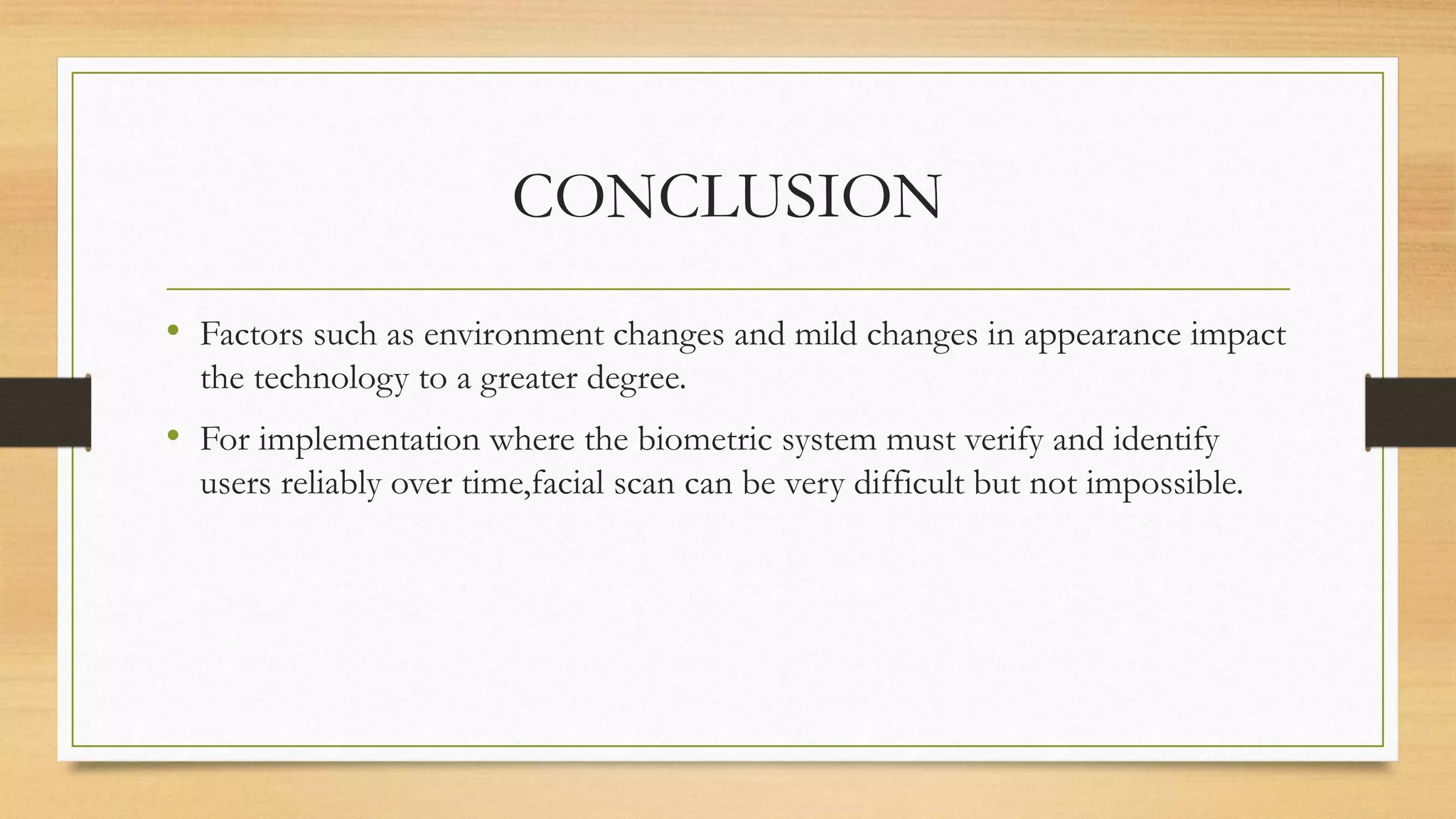 CONCLUSION

• Factors such as environment changes and mild changes in appearance impact the technology to a greater degree.

• For implementation where the biometric system must verify and identify users reliably over time,facial scan can be very difficult but not impossible.